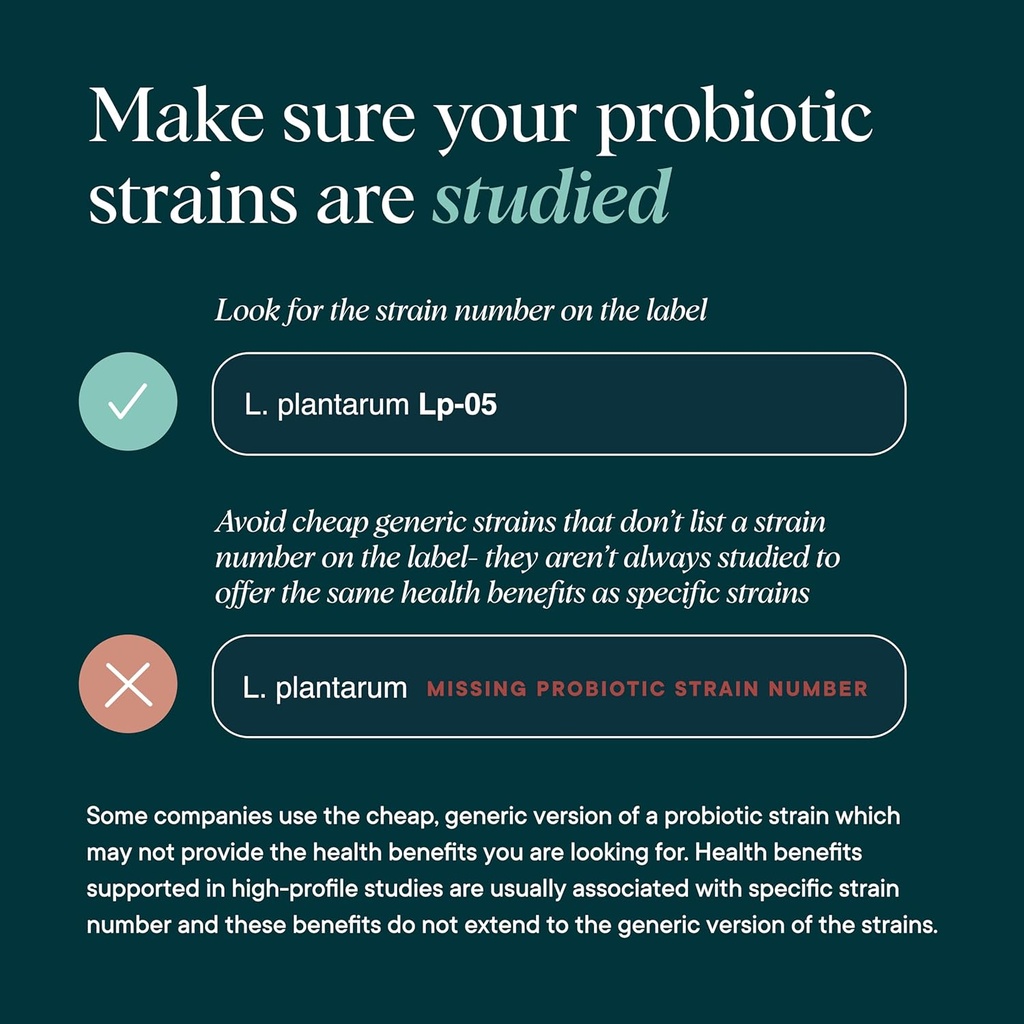 Make sure your probiotic strains are studied

Look for the strain number on the label

L. plantarum Lp-05

Avoid cheap generic strains that don't list a strain number on the label- they aren't always studied to offer the same health benefits as specific strains

L. plantarum MISSING PROBIOTIC STRAIN NUMBER

Some companies use the cheap, generic version of a probiotic strain which may not provide the health benefits you are looking for. Health benefits supported in high-profile studies are usually associated with specific strain number and these benefits do not extend to the generic version of the strains.